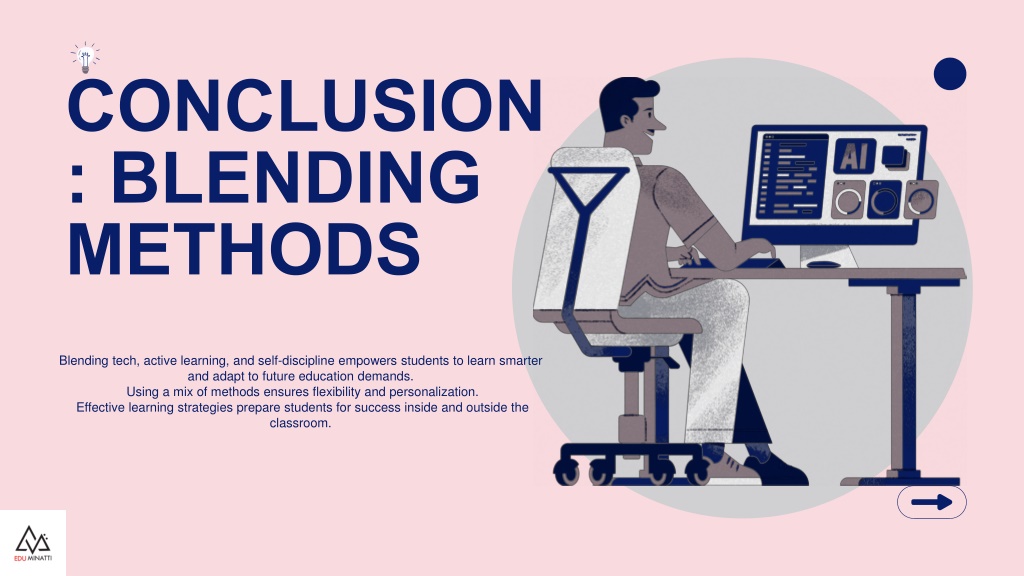 CONCLUSION
: BLENDING
METHODS

Blending tech, active learning, and self-discipline empowers students to learn smarter and adapt to future education demands.
Using a mix of methods ensures flexibility and personalization.
Effective learning strategies prepare students for success inside and outside the classroom.

AI

EDU MINATTI